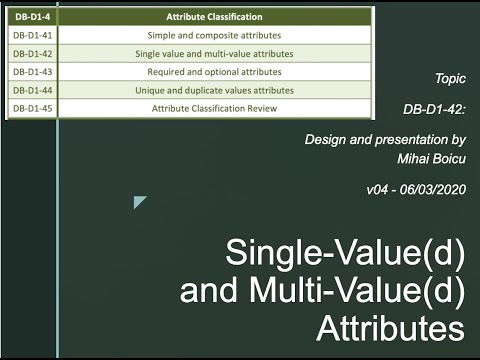 | DB-D1-4 | Attribute Classification |
|---|---|
| DB-D1-41 | Simple and composite attributes |
| DB-D1-42 | Single value and multi-value attributes |
| DB-D1-43 | Required and optional attributes |
| DB-D1-44 | Unique and duplicate values attributes |
| DB-D1-45 | Attribute Classification Review |

Topic

DB-D1-42:

Design and presentation by Mihai Boicu

v04 - 06/03/2020

Single-Value(d) and Multi-Value(d) Attributes